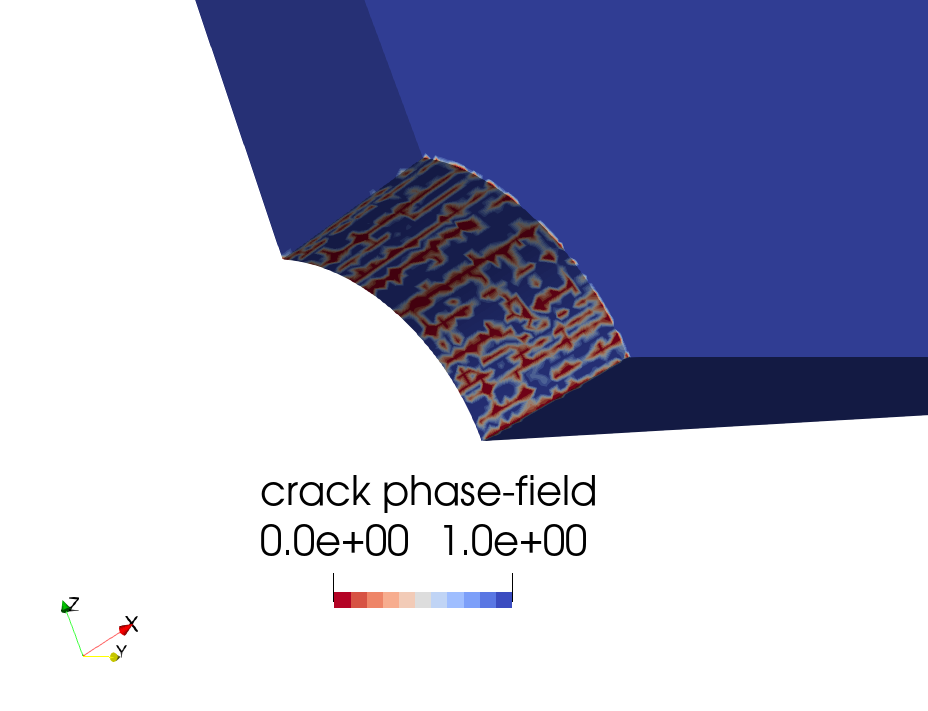 crack phase-field
0.0e+00 1.0e+00

Z
X
Y